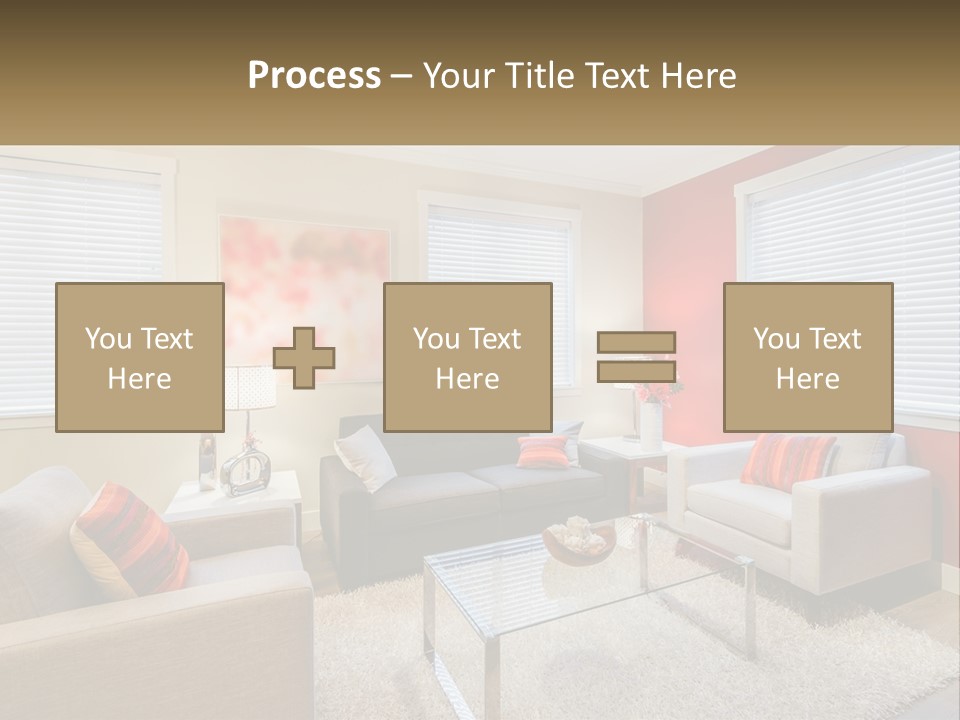 Process – Your Title Text Here

You Text Here

You Text Here

You Text Here